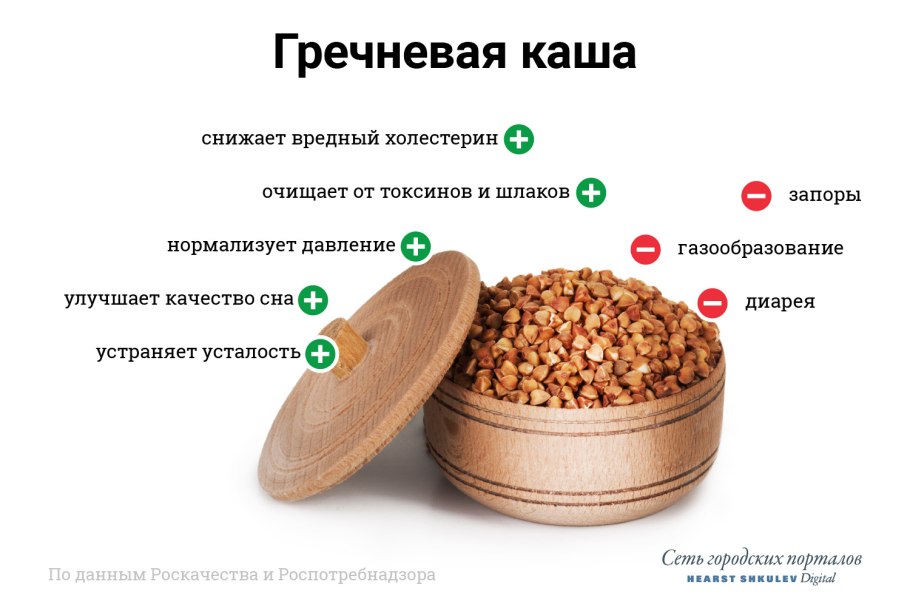 Гречневая каша

снижает вредный холестерин

очищает от токсинов и шлаков

нормализует давление

улучшает качество сна

устраняет усталость

запоры

газообразование

диарея

По данным Роскачества и Роспотребнадзора

Сеть городских порталов
HEARST SHKULEV Digital